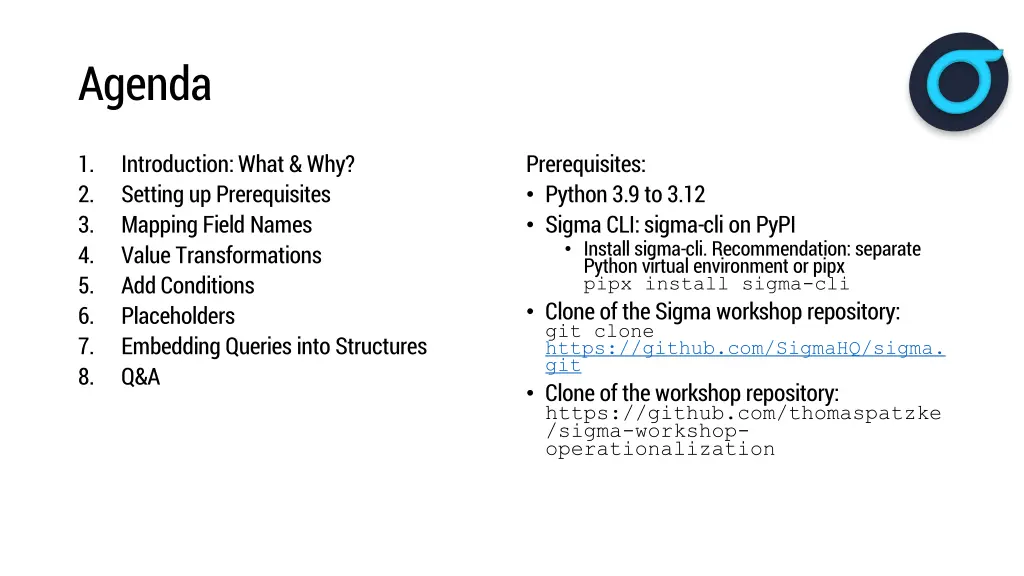 Agenda

1. Introduction: What & Why?
2. Setting up Prerequisites
3. Mapping Field Names
4. Value Transformations
5. Add Conditions
6. Placeholders
7. Embedding Queries into Structures
8. Q&A

Prerequisites:
• Python 3.9 to 3.12
• Sigma CLI: sigma-cli on PyPI
  • Install sigma-cli. Recommendation: separate Python virtual environment or pipx
    pipx install sigma-cli
• Clone of the Sigma workshop repository:
  git clone
  https://github.com/SigmaHQ/sigma.git
• Clone of the workshop repository:
  https://github.com/thomaspatzke/sigma-workshop-operationalization